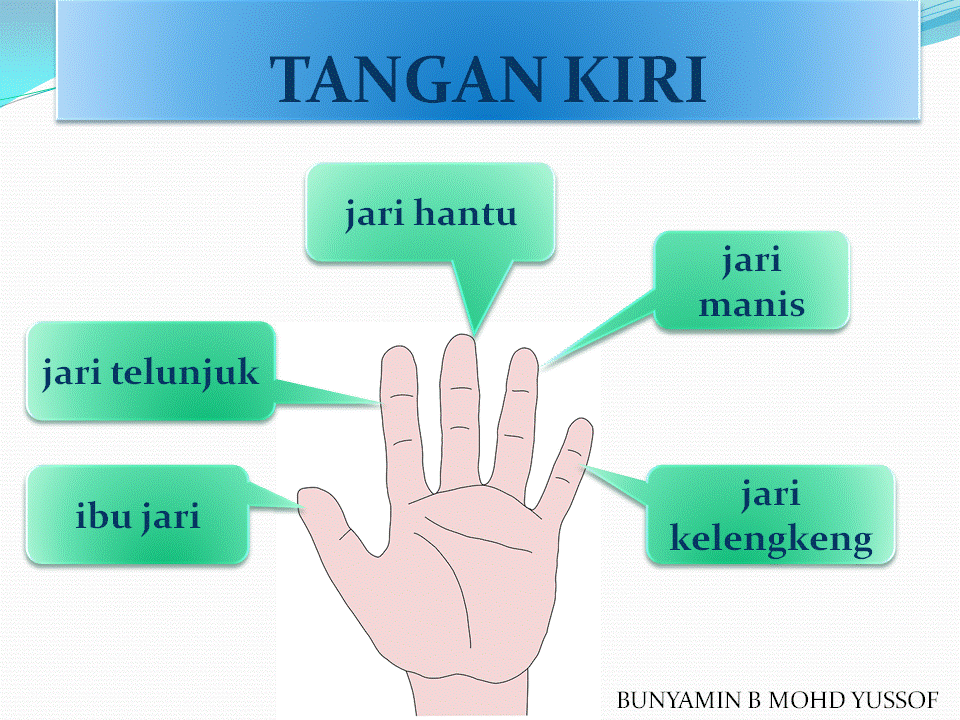 TANGAN KIRI

jari hantu

jari manis

jari telunjuk

ibu jari

jari kelengkeng

BUNYAMIN B MOHD YUSSOF